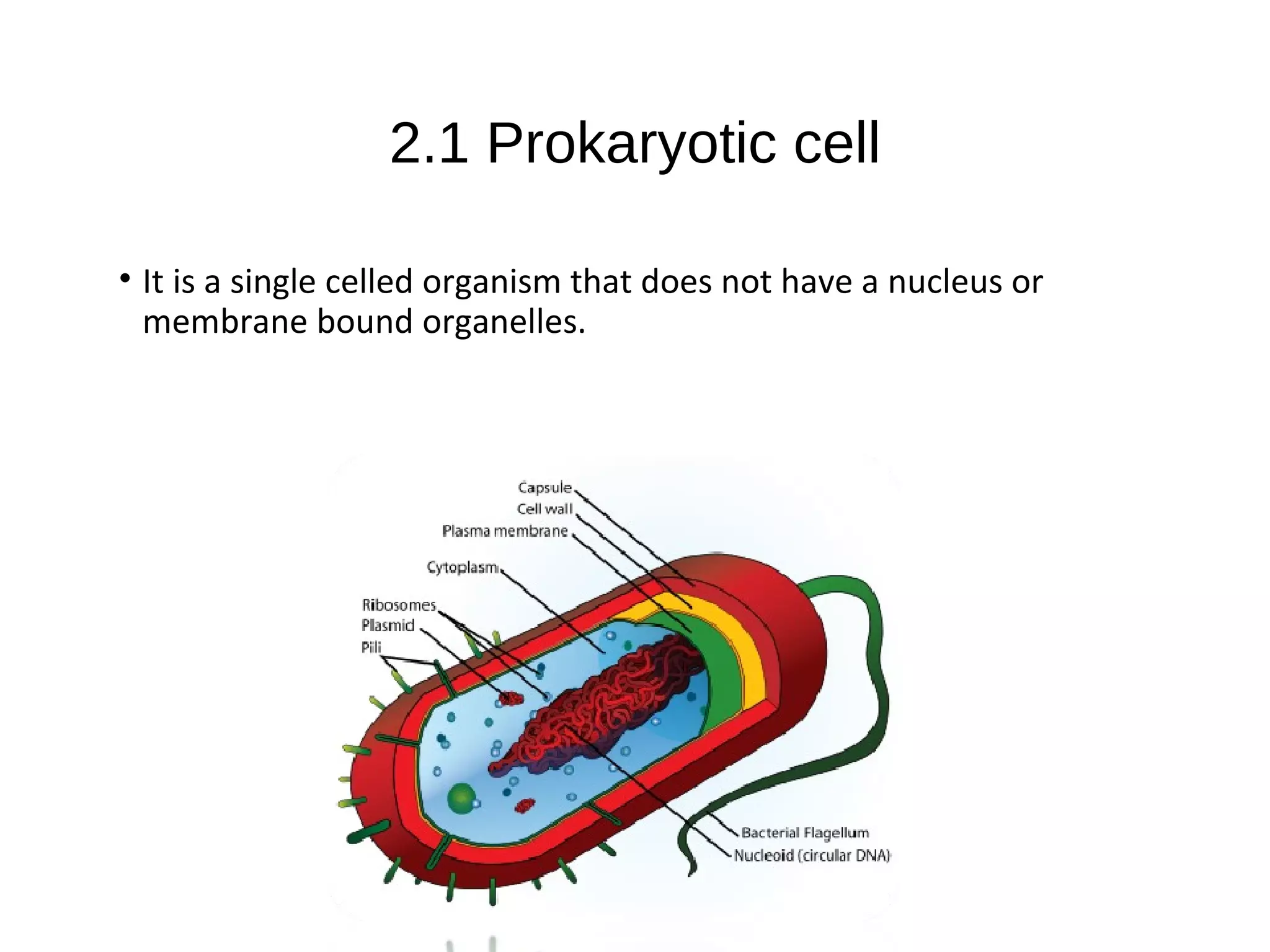 2.1 Prokaryotic cell

• It is a single celled organism that does not have a nucleus or membrane bound organelles.

Capsule
Cell wall
Plasma membrane
Cytoplasm
Ribosomes
Plasmid
Pili
Bacterial Flagellum
Nucleoid (circular DNA)